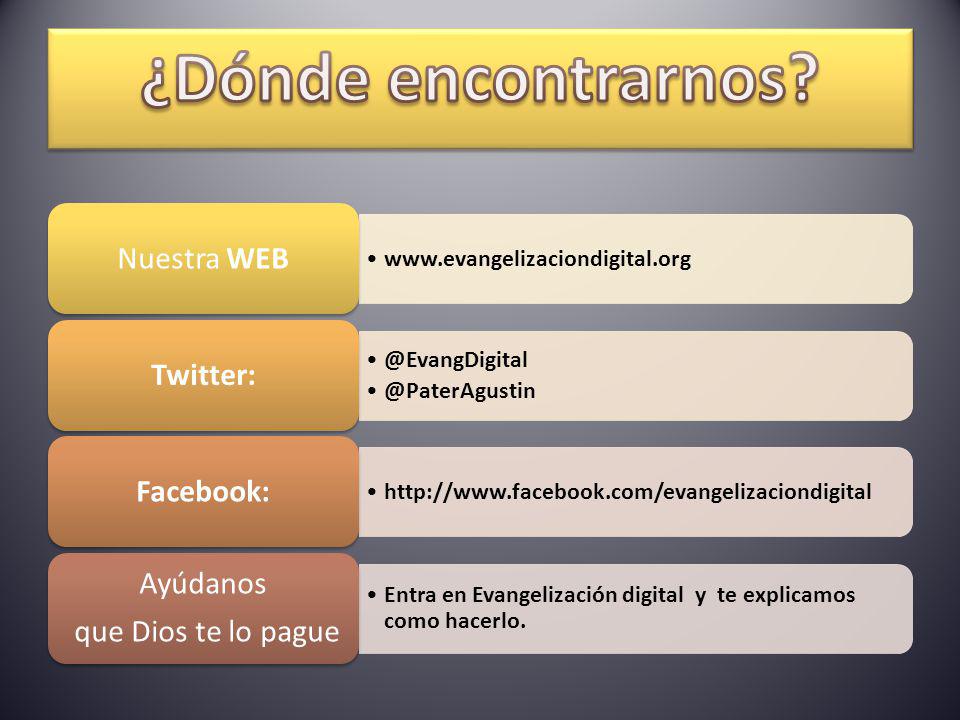 ¿Dónde encontrarnos?

Nuestra WEB

• www.evangelizaciondigital.org

Twitter:

• @EvangDigital
• @PaterAgustin

Facebook:

• http://www.facebook.com/evangelizaciondigital

Ayúdanos
que Dios te lo pague

• Entra en Evangelización digital y te explicamos como hacerlo.